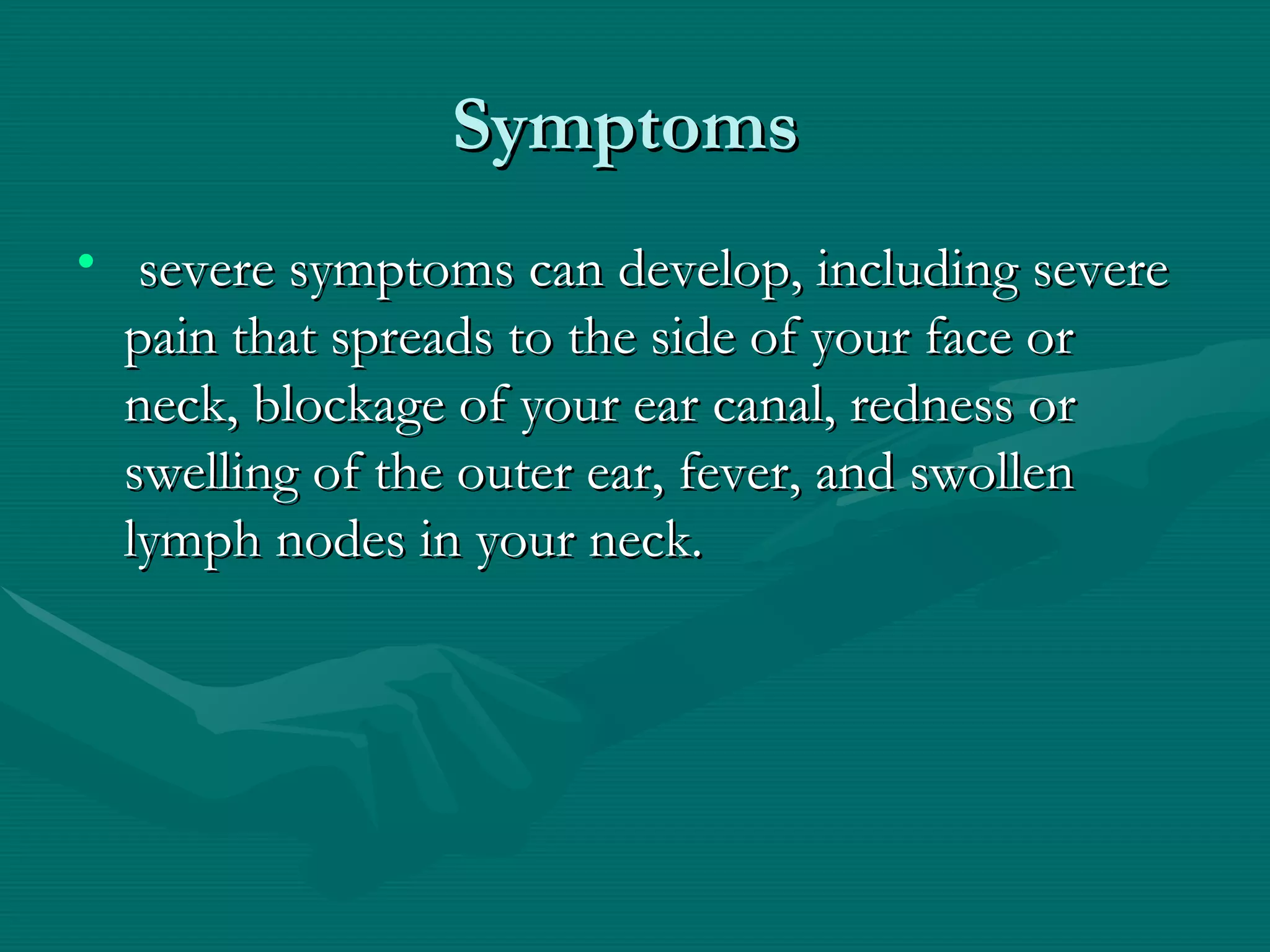 Symptoms

• severe symptoms can develop, including severe pain that spreads to the side of your face or neck, blockage of your ear canal, redness or swelling of the outer ear, fever, and swollen lymph nodes in your neck.